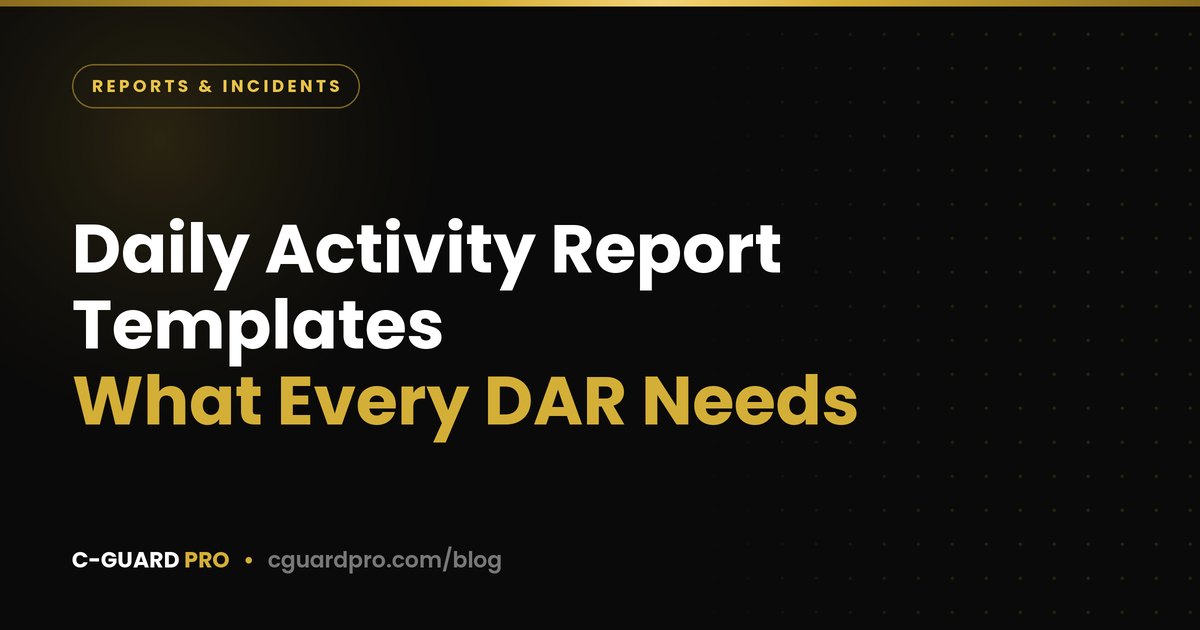 REPORTS & INCIDENTS

Daily Activity Report Templates
What Every DAR Needs

C-GUARD PRO • cguardpro.com/blog